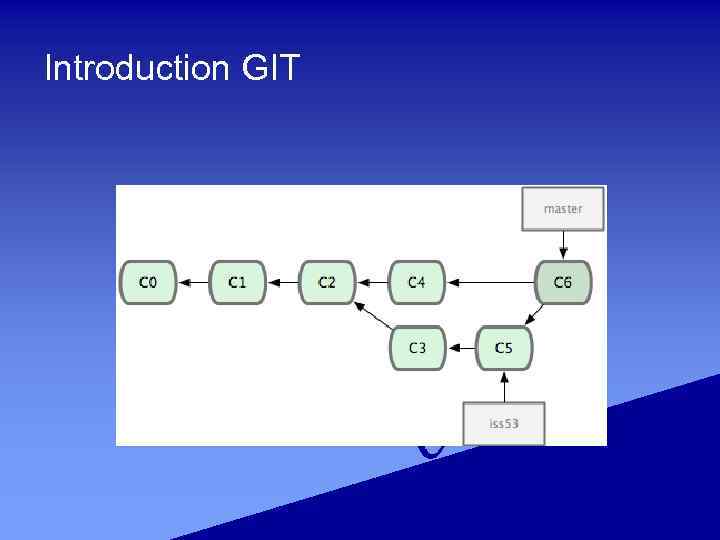 Introduction GIT

master

C0

C1

C2

C4

C6

C3

C5

iss53